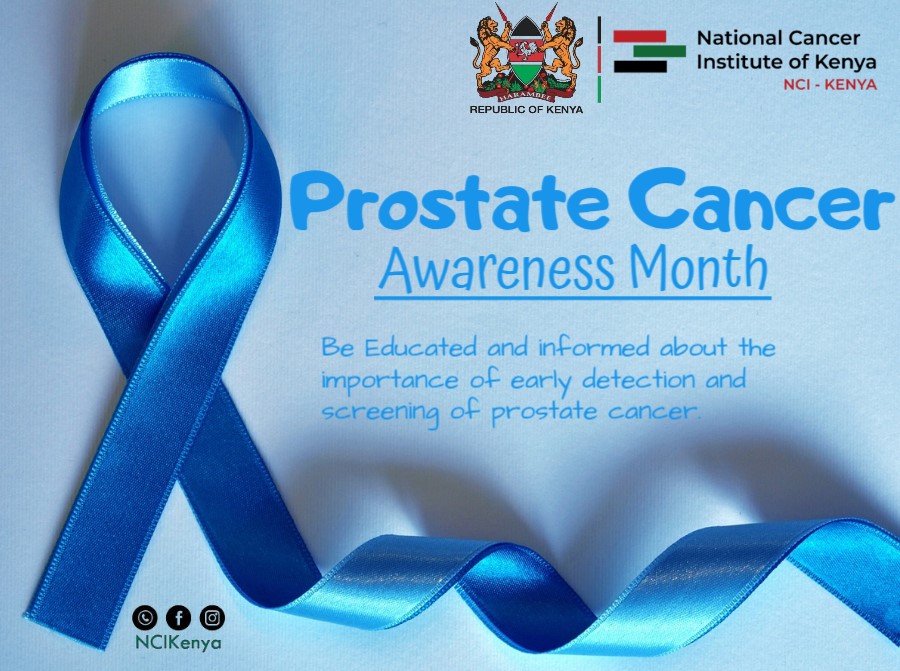 HARAMBEE
REPUBLIC OF KENYA

National Cancer Institute of Kenya
NCI - KENYA

Prostate Cancer
Awareness Month

Be Educated and informed about the importance of early detection and screening of prostate cancer.

NCIKenya